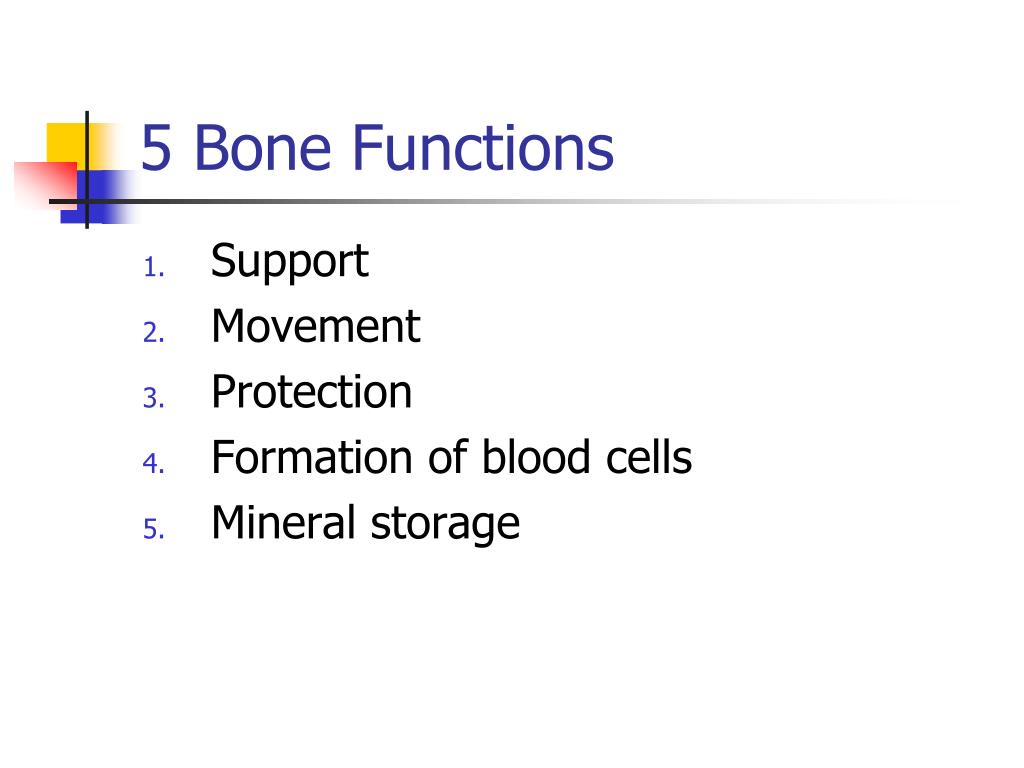 5 Bone Functions

1. Support
2. Movement
3. Protection
4. Formation of blood cells
5. Mineral storage